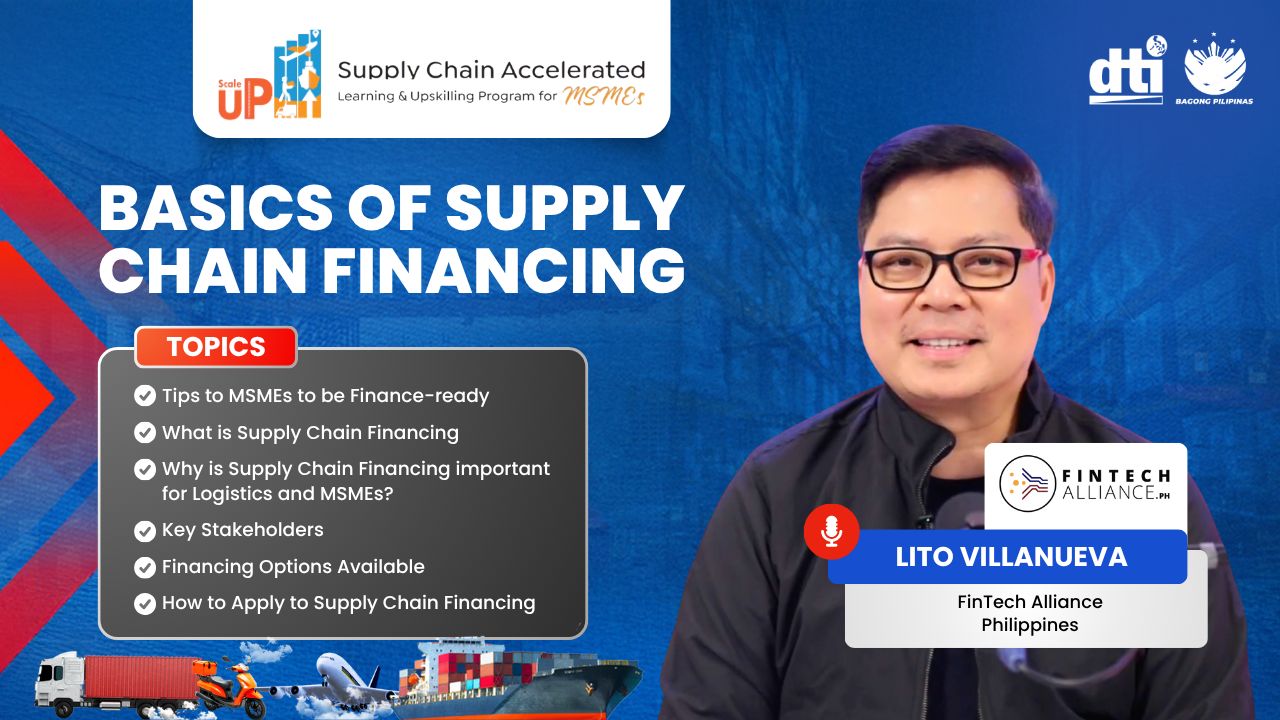 Scale UP
Supply Chain Accelerated
Learning & Upskilling Program for MSMEs

dti
BAGONG PILIPINAS

BASICS OF SUPPLY CHAIN FINANCING

TOPICS
Tips to MSMEs to be Finance-ready
What is Supply Chain Financing
Why is Supply Chain Financing important for Logistics and MSMEs?
Key Stakeholders
Financing Options Available
How to Apply to Supply Chain Financing

FINTECH ALLIANCE.PH

LITO VILLANUEVA
FinTech Alliance Philippines